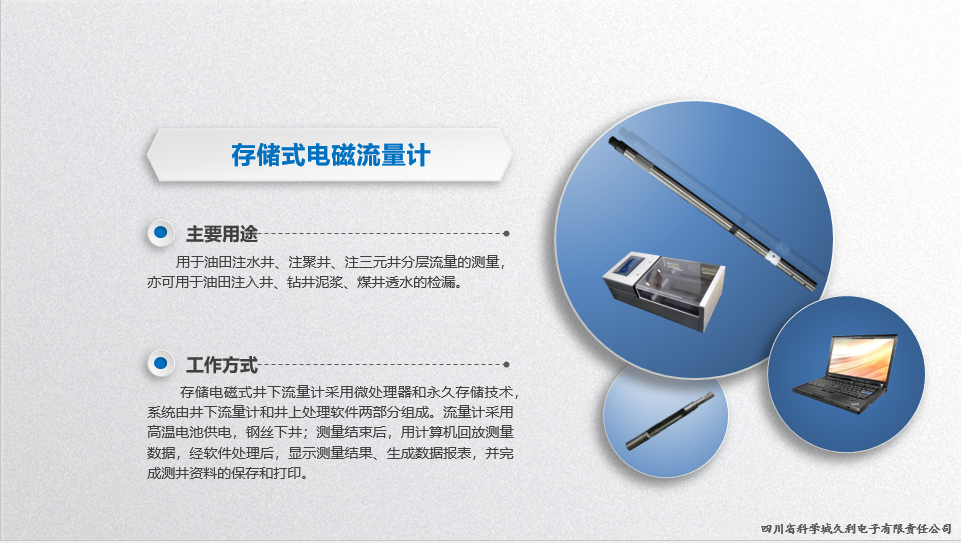 存储式电磁流量计

主要用途

用于油田注水井、注聚井、注三元井分层流量的测量，亦可用于油田注入井、钻井泥浆、煤井透水的检漏。

工作方式

存储电磁式井下流量计采用微处理器和永久存储技术，系统由井下流量计和井上处理软件两部分组成。流量计采用高温电池供电，钢丝下井；测量结束后，用计算机回放测量数据，经软件处理后，显示测量结果、生成数据报表，并完成测井资料的保存和打印。

四川省科学城久利电子有限责任公司